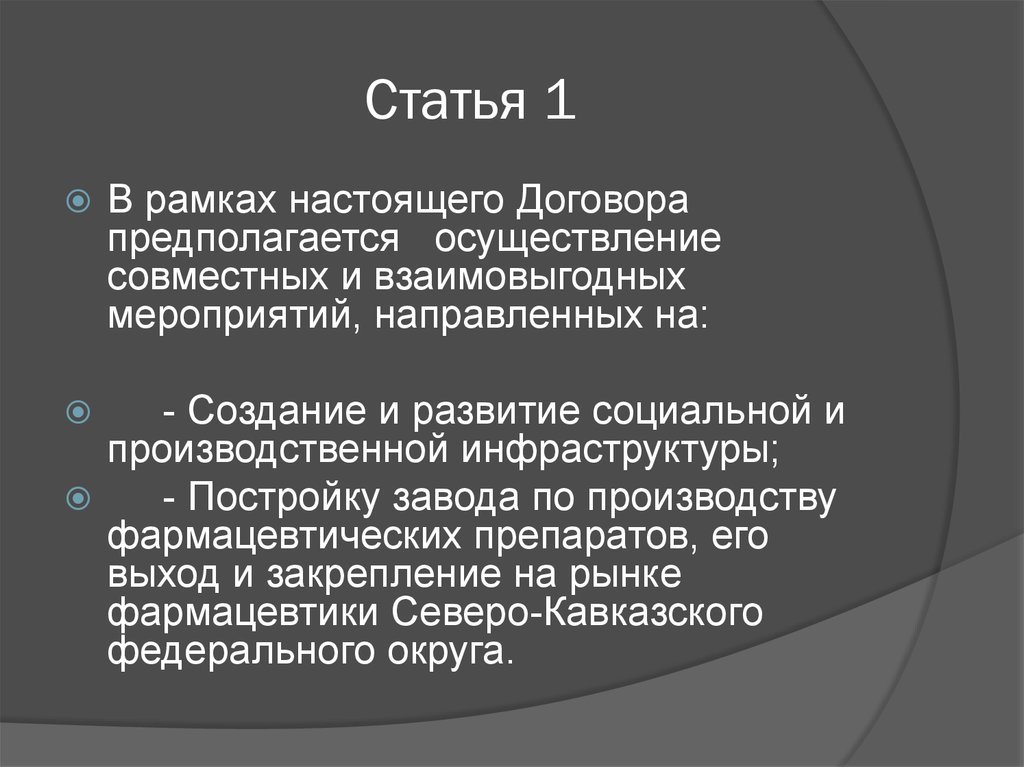 Статья 1

В рамках настоящего Договора предполагается осуществление совместных и взаимовыгодных мероприятий, направленных на:

- Создание и развитие социальной и производственной инфраструктуры;

- Постройку завода по производству фармацевтических препаратов, его выход и закрепление на рынке фармацевтики Северо-Кавказского федерального округа.